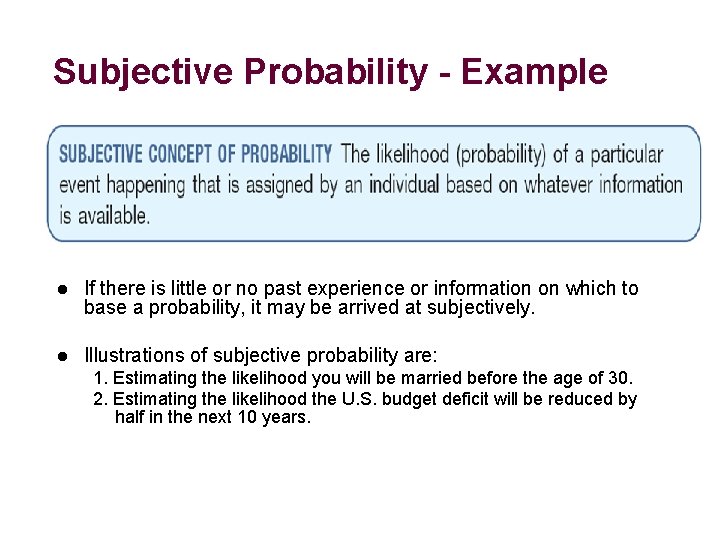 Subjective Probability - Example

SUBJECTIVE CONCEPT OF PROBABILITY The likelihood (probability) of a particular event happening that is assigned by an individual based on whatever information is available.

● If there is little or no past experience or information on which to base a probability, it may be arrived at subjectively.

● Illustrations of subjective probability are:
1. Estimating the likelihood you will be married before the age of 30.
2. Estimating the likelihood the U.S. budget deficit will be reduced by half in the next 10 years.